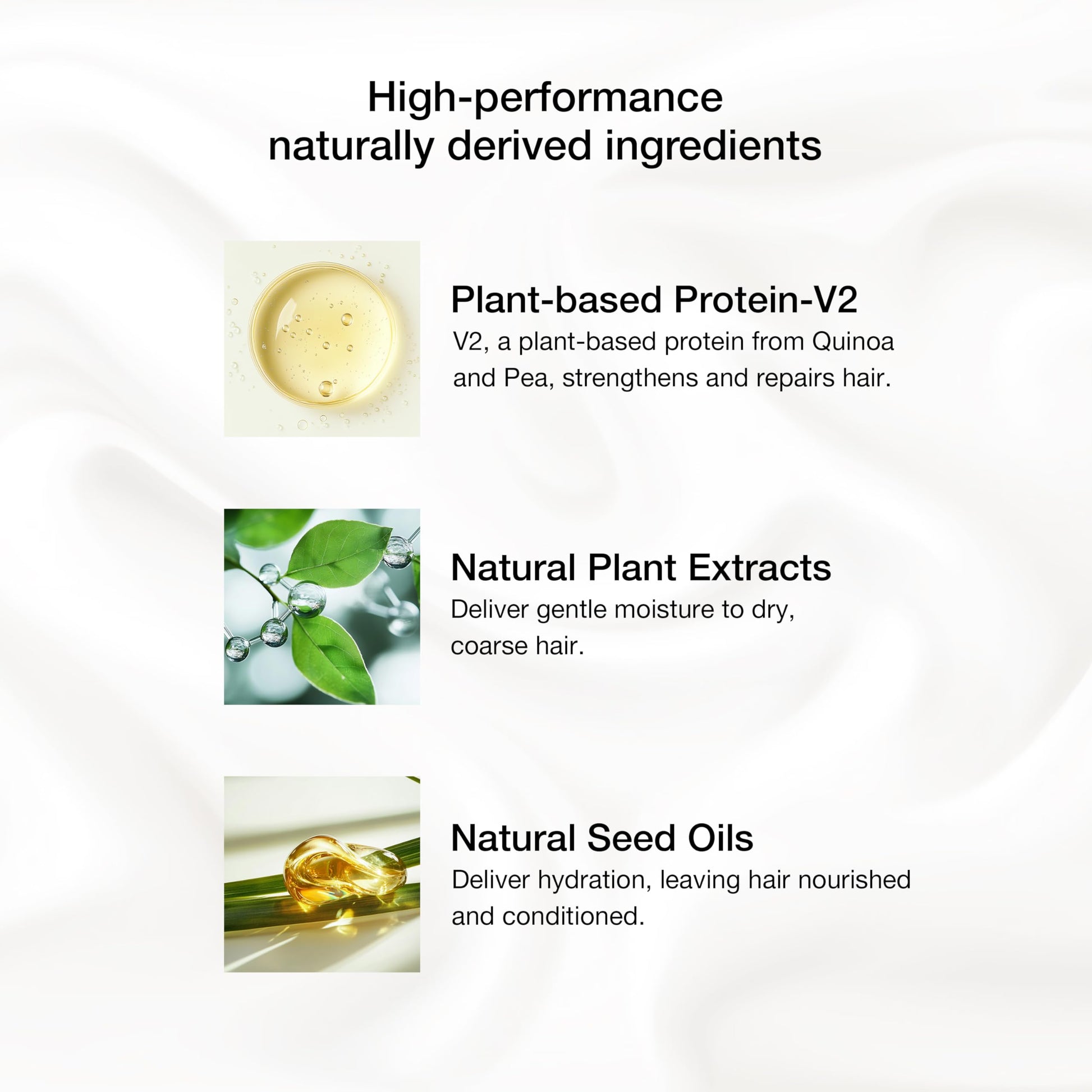 High-performance naturally derived ingredients

Plant-based Protein-V2
V2, a plant-based protein from Quinoa and Pea, strengthens and repairs hair.

Natural Plant Extracts
Deliver gentle moisture to dry, coarse hair.

Natural Seed Oils
Deliver hydration, leaving hair nourished and conditioned.